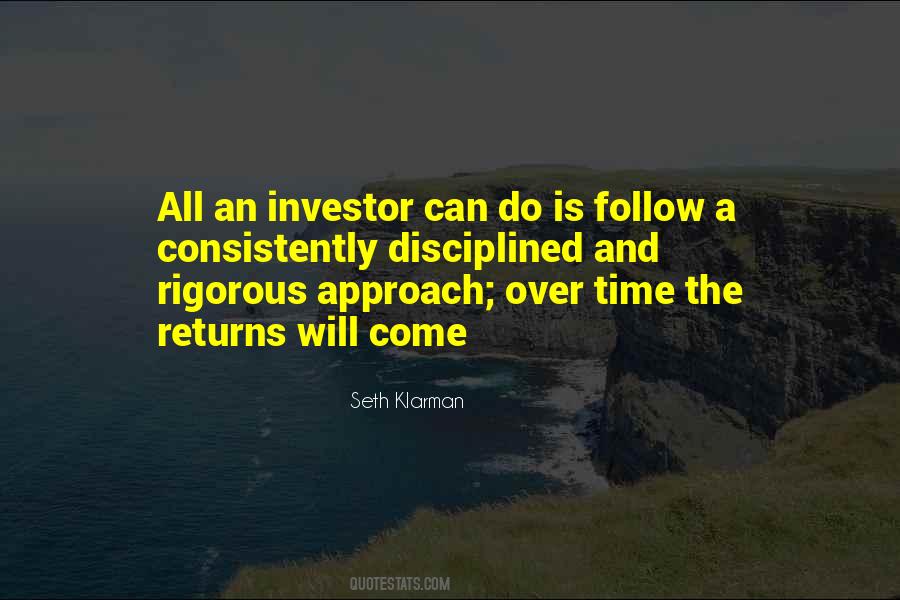 All an investor can do is follow a consistently disciplined and rigorous approach; over time the returns will come

Seth Klarman

QUOTESTATS.COM